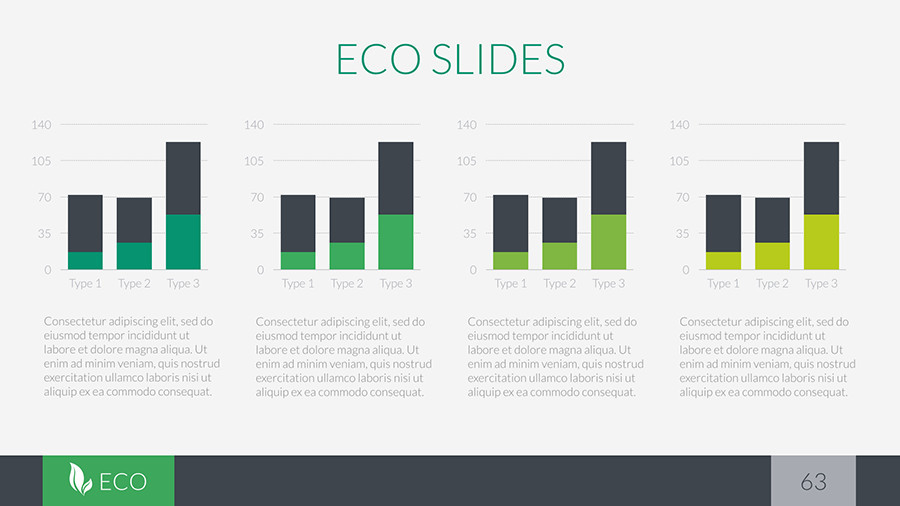 ECO SLIDES

140
105
70
35
0
Type 1 Type 2 Type 3

Consectetur adipiscing elit, sed do eiusmod tempor incididunt ut labore et dolore magna aliqua. Ut enim ad minim veniam, quis nostrud exercitation ullamco laboris nisi ut aliquip ex ea commodo consequat.

140
105
70
35
0
Type 1 Type 2 Type 3

Consectetur adipiscing elit, sed do eiusmod tempor incididunt ut labore et dolore magna aliqua. Ut enim ad minim veniam, quis nostrud exercitation ullamco laboris nisi ut aliquip ex ea commodo consequat.

140
105
70
35
0
Type 1 Type 2 Type 3

Consectetur adipiscing elit, sed do eiusmod tempor incididunt ut labore et dolore magna aliqua. Ut enim ad minim veniam, quis nostrud exercitation ullamco laboris nisi ut aliquip ex ea commodo consequat.

140
105
70
35
0
Type 1 Type 2 Type 3

Consectetur adipiscing elit, sed do eiusmod tempor incididunt ut labore et dolore magna aliqua. Ut enim ad minim veniam, quis nostrud exercitation ullamco laboris nisi ut aliquip ex ea commodo consequat.

ECO

63